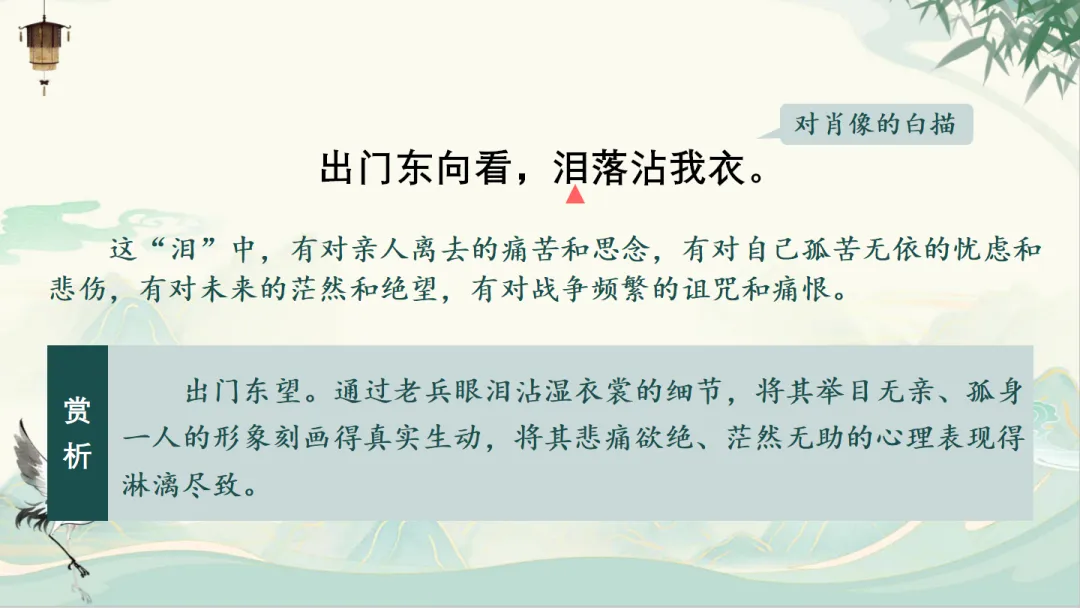 对肖像的白描

出门东向看，泪落沾我衣。

这“泪”中，有对亲人离去的痛苦和思念，有对自己孤苦无依的忧虑和悲伤，有对未来的茫然和绝望，有对战争频繁的诅咒和痛恨。

赏析

出门东望。通过老兵眼泪沾湿衣裳的细节，将其举目无亲、孤身一人的形象刻画得真实生动，将其悲痛欲绝、茫然无助的心理表现得淋漓尽致。